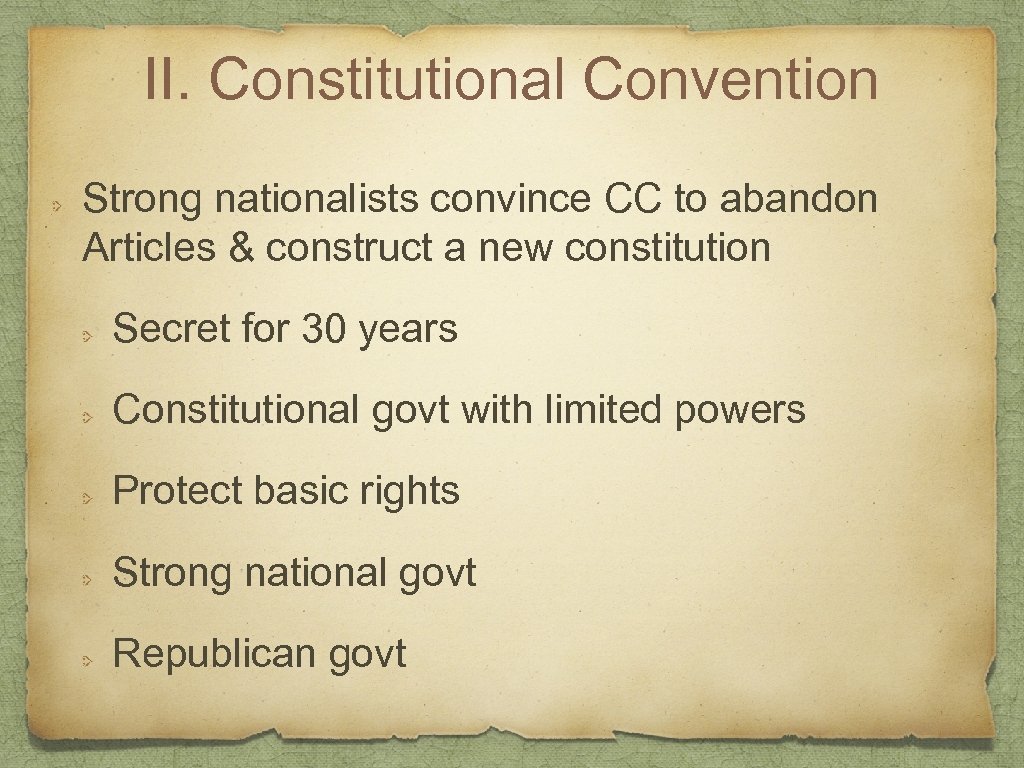 II. Constitutional Convention

Strong nationalists convince CC to abandon Articles & construct a new constitution

Secret for 30 years

Constitutional govt with limited powers

Protect basic rights

Strong national govt

Republican govt